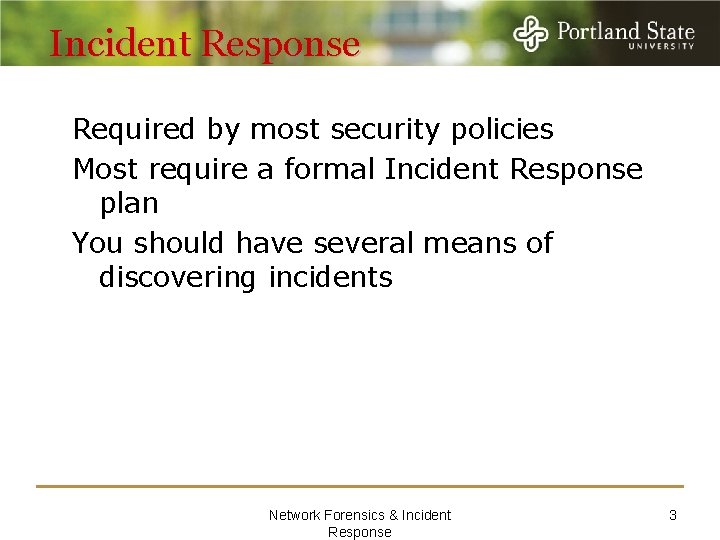 Incident Response

Portland State
UNIVERSITY

Required by most security policies

Most require a formal Incident Response plan

You should have several means of discovering incidents

Network Forensics & Incident Response

3